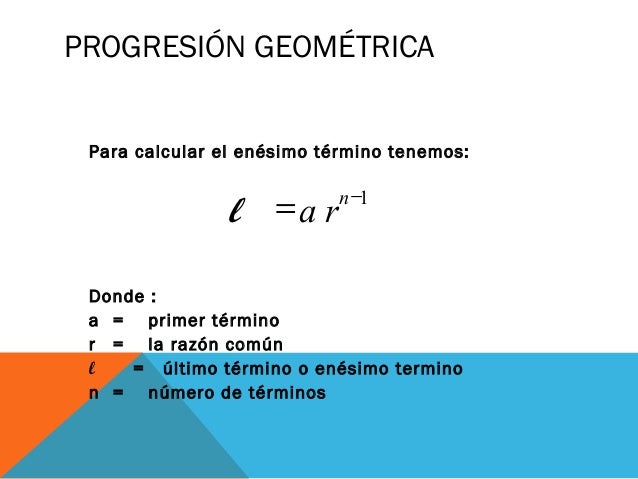 PROGRESIÓN GEOMÉTRICA

Para calcular el enésimo término tenemos:

$\ell = a\, r^{n-1}$

Donde :
a = primer término
r = la razón común
$\ell$ = último término o enésimo termino
n = número de términos